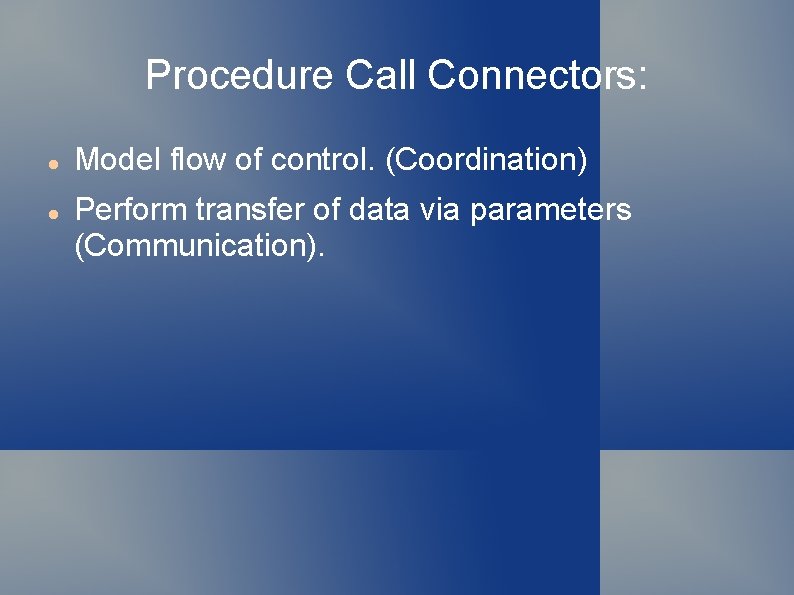 Procedure Call Connectors:

- Model flow of control. (Coordination)
- Perform transfer of data via parameters (Communication).